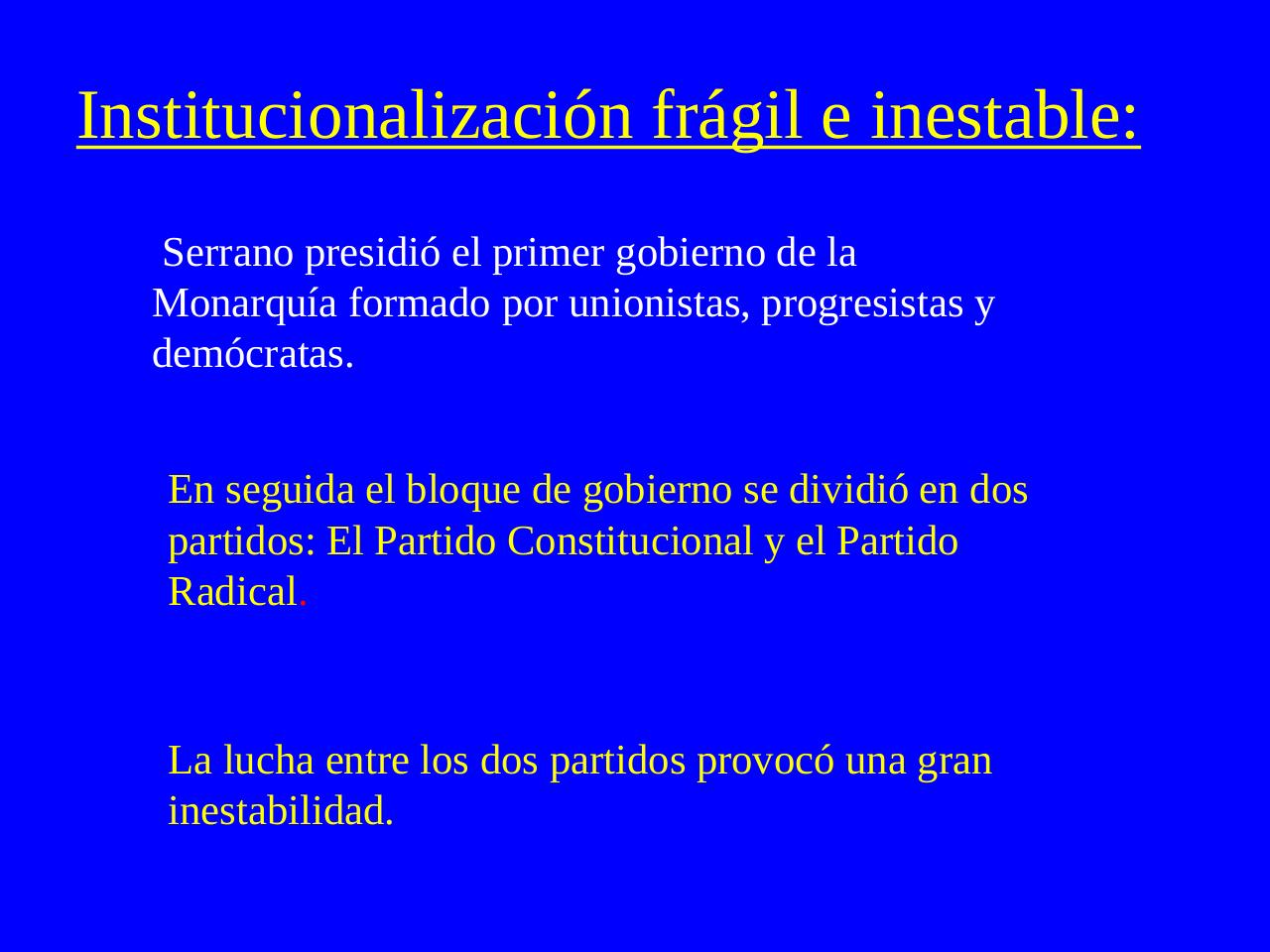 Institucionalización frágil e inestable:

Serrano presidió el primer gobierno de la Monarquía formado por unionistas, progresistas y demócratas.

En seguida el bloque de gobierno se dividió en dos partidos: El Partido Constitucional y el Partido Radical.

La lucha entre los dos partidos provocó una gran inestabilidad.